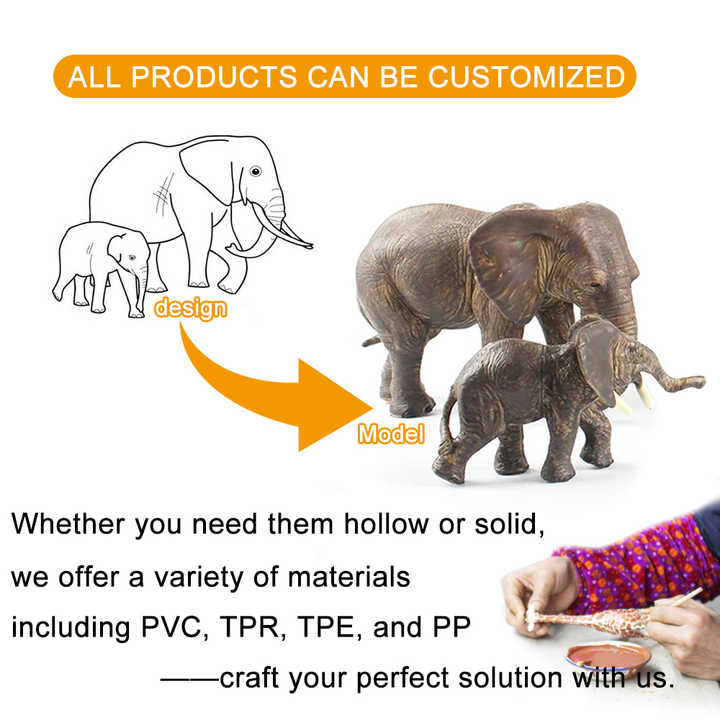 ALL PRODUCTS CAN BE CUSTOMIZED

design

Model

Whether you need them hollow or solid, we offer a variety of materials including PVC, TPR, TPE, and PP ——craft your perfect solution with us.